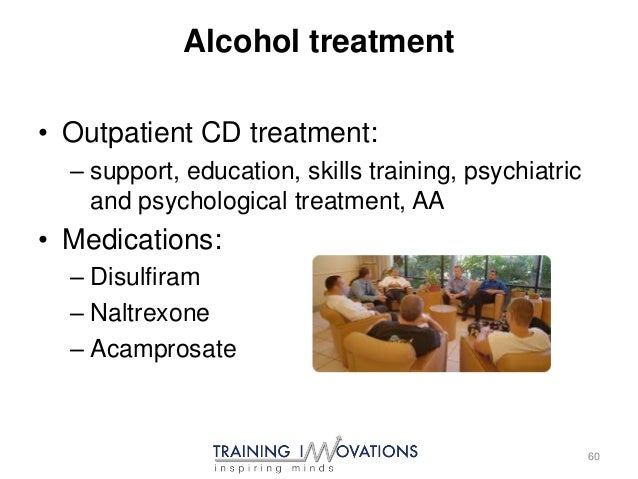 Alcohol treatment

• Outpatient CD treatment:
– support, education, skills training, psychiatric and psychological treatment, AA

• Medications:
– Disulfiram
– Naltrexone
– Acamprosate

TRAINING INNOVATIONS
inspiring minds

60